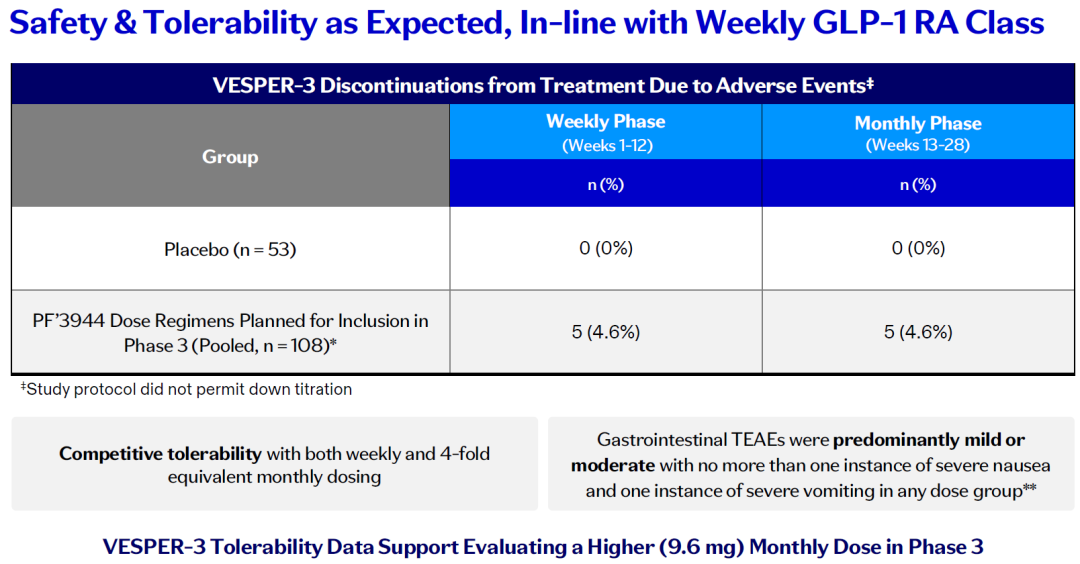 Safety & Tolerability as Expected, In-line with Weekly GLP-1 RA Class

VESPER-3 Discontinuations from Treatment Due to Adverse Events‡

| Group | Weekly Phase (Weeks 1-12) n (%) | Monthly Phase (Weeks 13-28) n (%) |
|---|---|---|
| Placebo (n = 53) | 0 (0%) | 0 (0%) |
| PF'3944 Dose Regimens Planned for Inclusion in Phase 3 (Pooled, n = 108)* | 5 (4.6%) | 5 (4.6%) |

‡Study protocol did not permit down titration

Competitive tolerability with both weekly and 4-fold equivalent monthly dosing

Gastrointestinal TEAEs were predominantly mild or moderate with no more than one instance of severe nausea and one instance of severe vomiting in any dose group**

VESPER-3 Tolerability Data Support Evaluating a Higher (9.6 mg) Monthly Dose in Phase 3